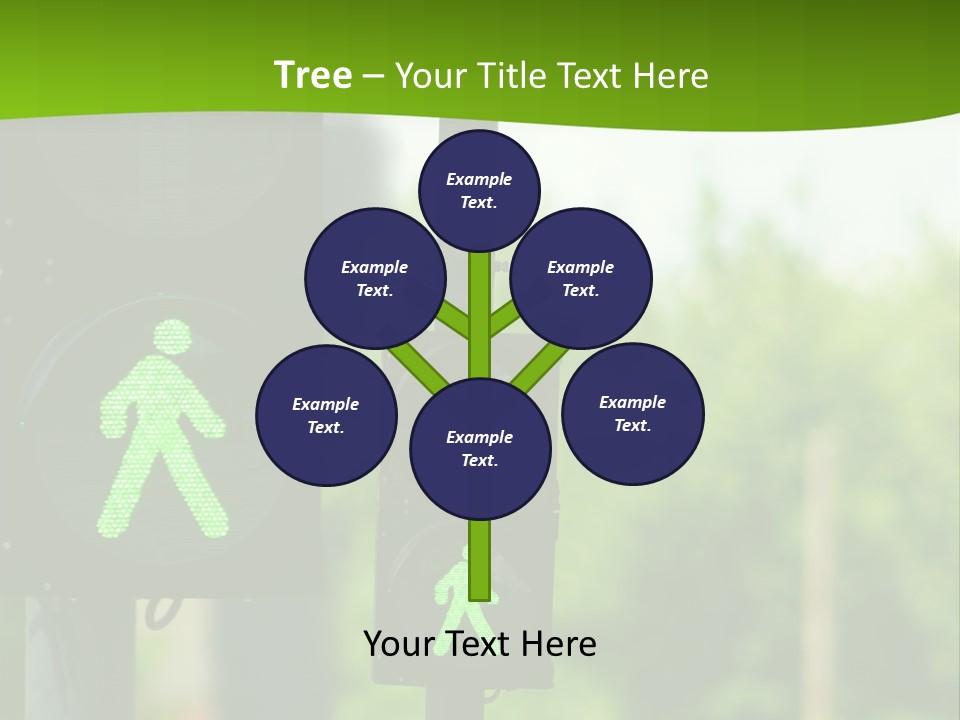 Tree – Your Title Text Here

Example Text.

Example Text.

Example Text.

Example Text.

Example Text.

Example Text.

Your Text Here